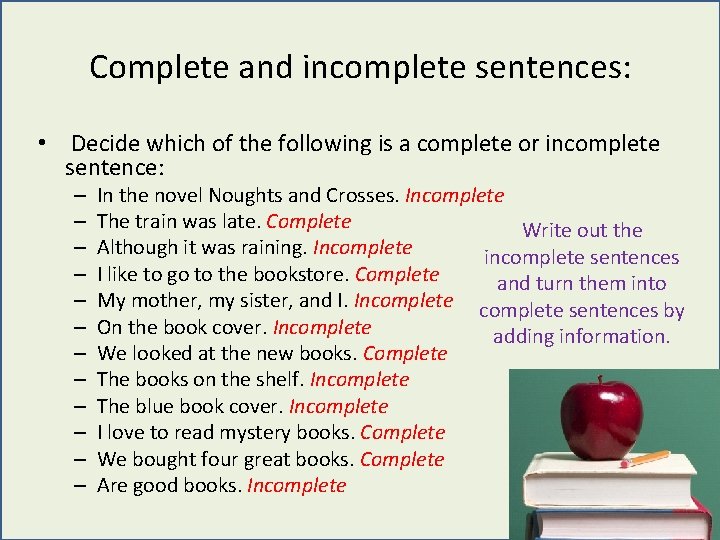 Complete and incomplete sentences:

• Decide which of the following is a complete or incomplete sentence:
– In the novel Noughts and Crosses. Incomplete
– The train was late. Complete
– Although it was raining. Incomplete
– I like to go to the bookstore. Complete
– My mother, my sister, and I. Incomplete
– On the book cover. Incomplete
– We looked at the new books. Complete
– The books on the shelf. Incomplete
– The blue book cover. Incomplete
– I love to read mystery books. Complete
– We bought four great books. Complete
– Are good books. Incomplete

Write out the incomplete sentences and turn them into complete sentences by adding information.